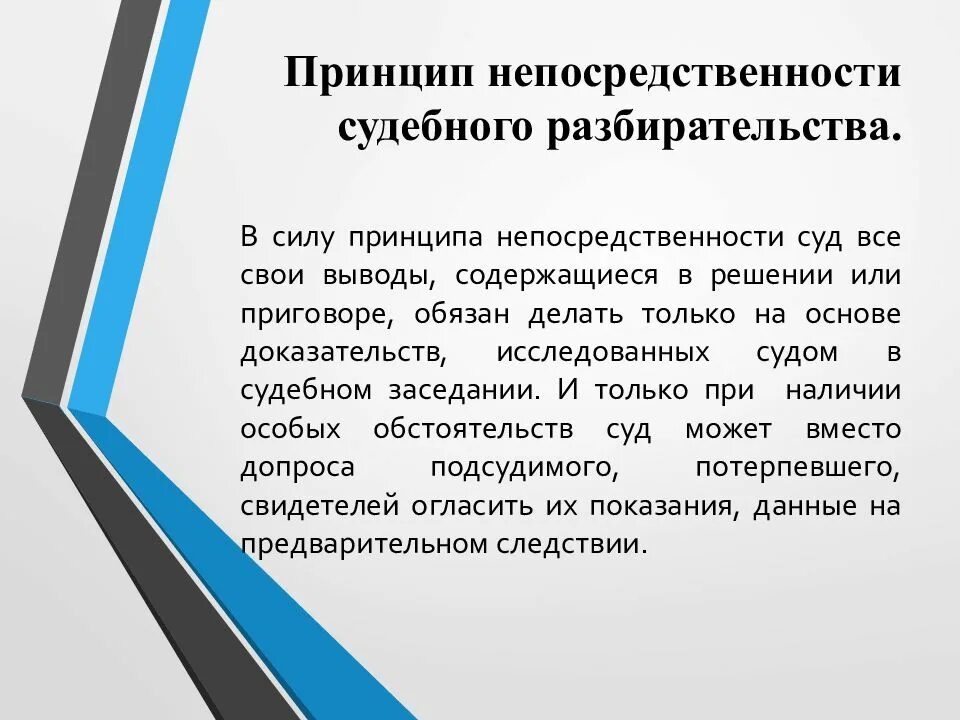 Принцип непосредственности судебного разбирательства.

В силу принципа непосредственности суд все свои выводы, содержащиеся в решении или приговоре, обязан делать только на основе доказательств, исследованных судом в судебном заседании. И только при наличии особых обстоятельств суд может вместо допроса подсудимого, потерпевшего, свидетелей огласить их показания, данные на предварительном следствии.